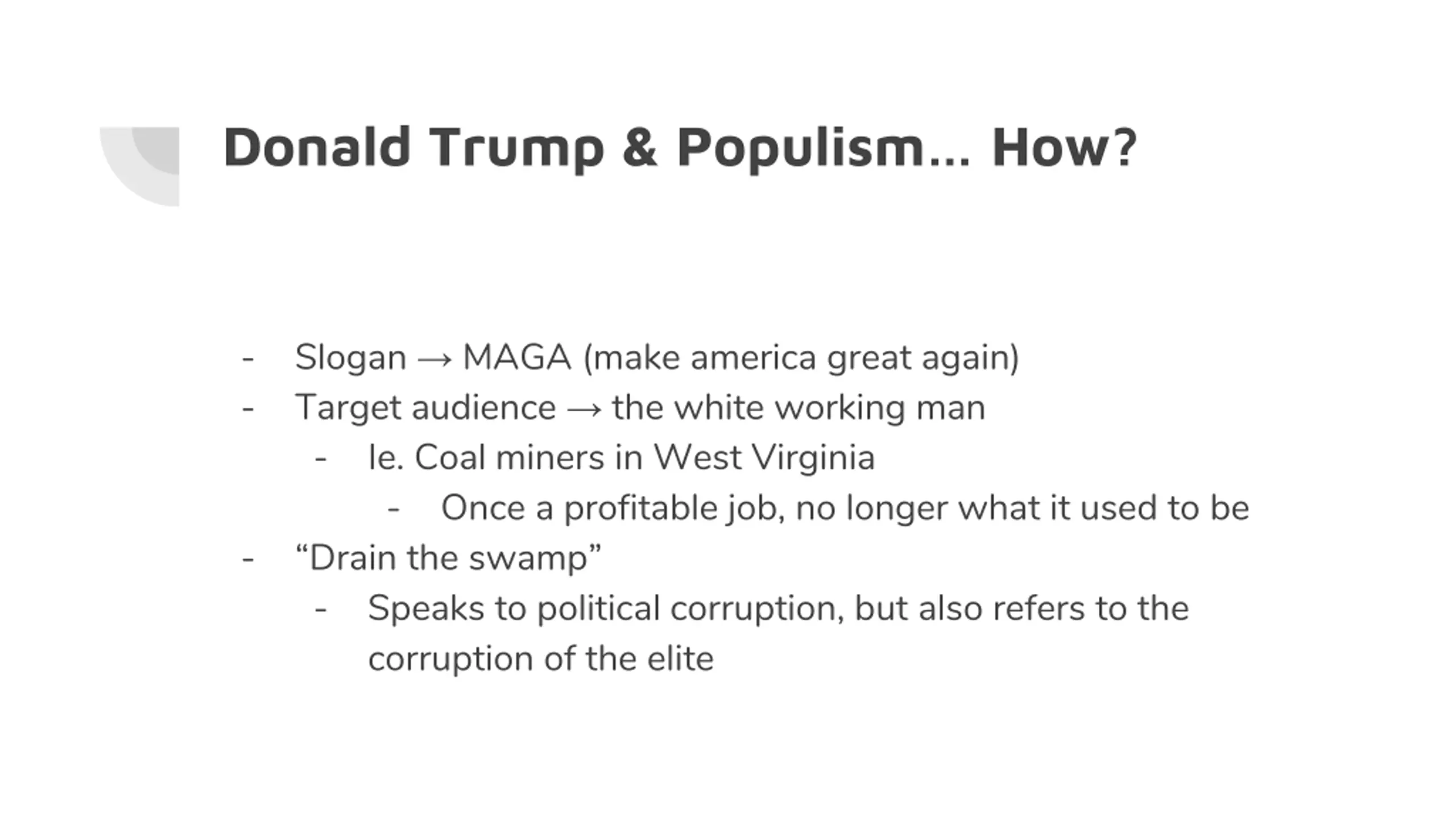 Donald Trump & Populism… How?

- Slogan → MAGA (make america great again)
- Target audience → the white working man
  - Ie. Coal miners in West Virginia
    - Once a profitable job, no longer what it used to be
- “Drain the swamp”
  - Speaks to political corruption, but also refers to the corruption of the elite